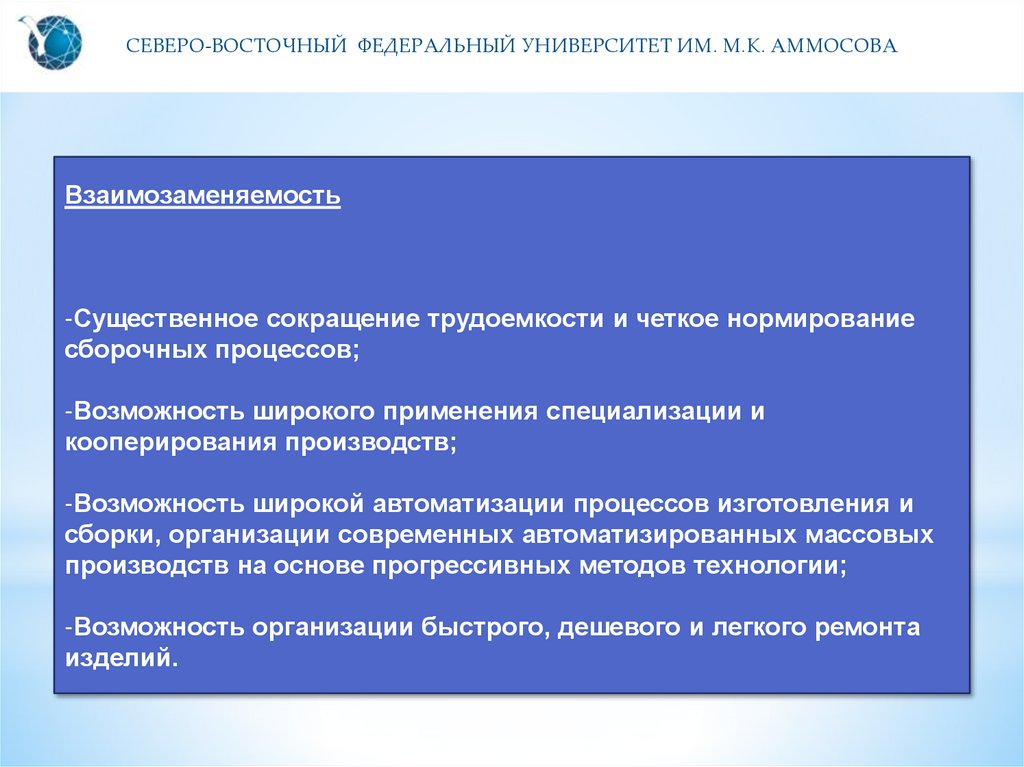 СЕВЕРО-ВОСТОЧНЫЙ ФЕДЕРАЛЬНЫЙ УНИВЕРСИТЕТ ИМ. М.К. АММОСОВА

Взаимозаменяемость

-Существенное сокращение трудоемкости и четкое нормирование сборочных процессов;

-Возможность широкого применения специализации и кооперирования производств;

-Возможность широкой автоматизации процессов изготовления и сборки, организации современных автоматизированных массовых производств на основе прогрессивных методов технологии;

-Возможность организации быстрого, дешевого и легкого ремонта изделий.